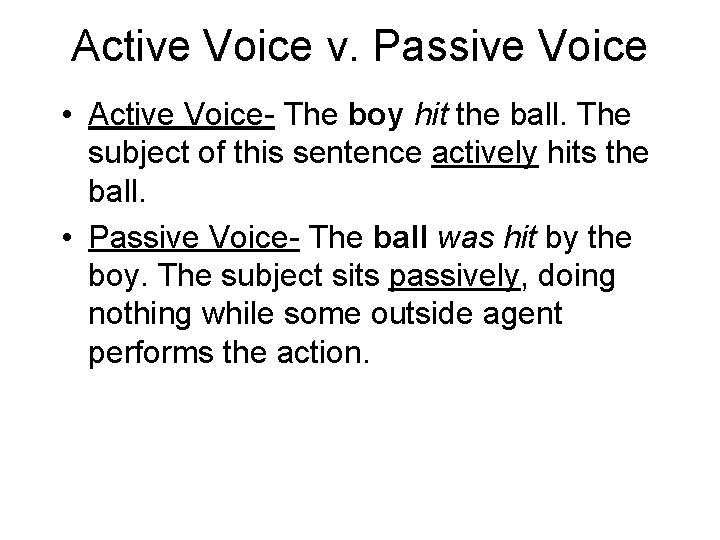 Active Voice v. Passive Voice

• Active Voice- The boy hit the ball. The subject of this sentence actively hits the ball.

• Passive Voice- The ball was hit by the boy. The subject sits passively, doing nothing while some outside agent performs the action.